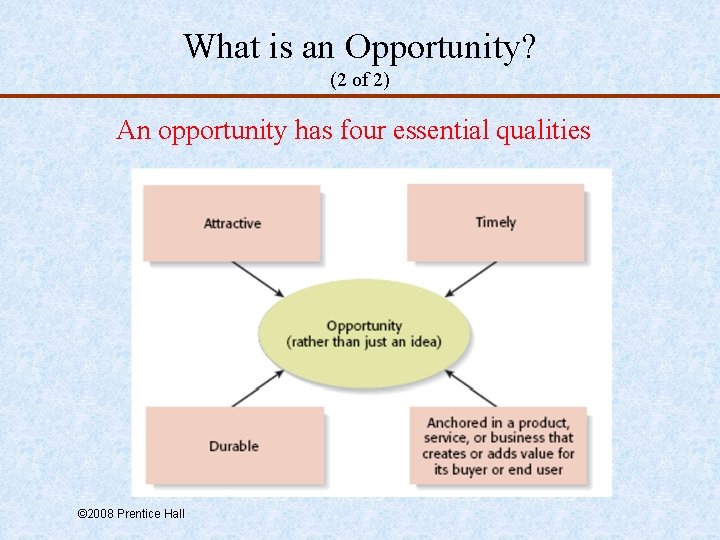 What is an Opportunity?
(2 of 2)

An opportunity has four essential qualities

Attractive

Timely

Opportunity
(rather than just an idea)

Durable

Anchored in a product, service, or business that creates or adds value for its buyer or end user

©2008 Prentice Hall